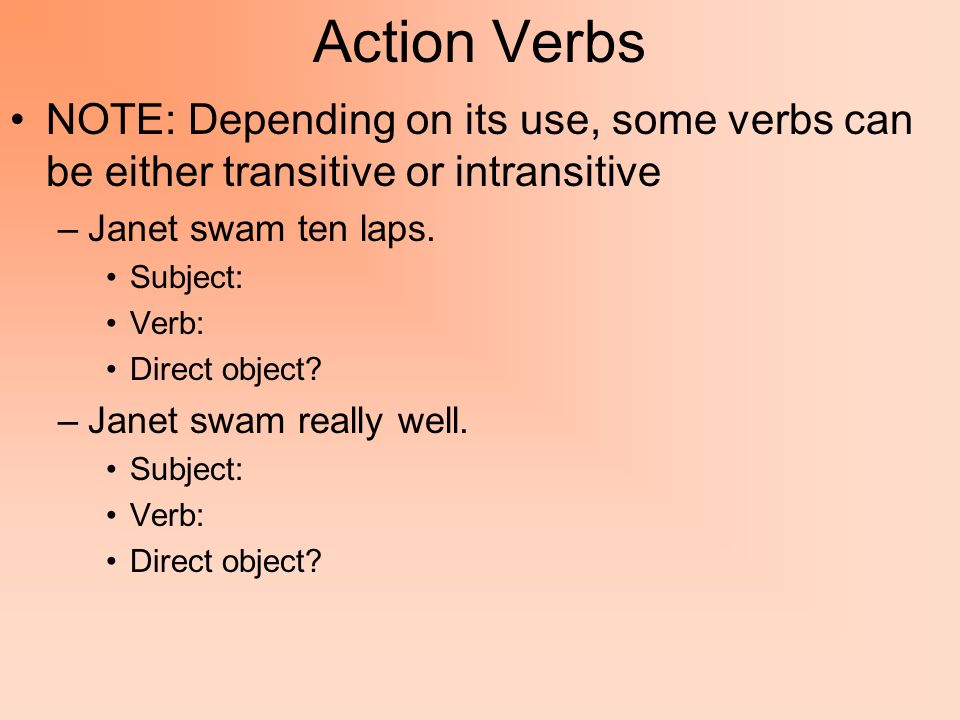 Action Verbs

• NOTE: Depending on its use, some verbs can be either transitive or intransitive

– Janet swam ten laps.
• Subject:
• Verb:
• Direct object?

– Janet swam really well.
• Subject:
• Verb:
• Direct object?